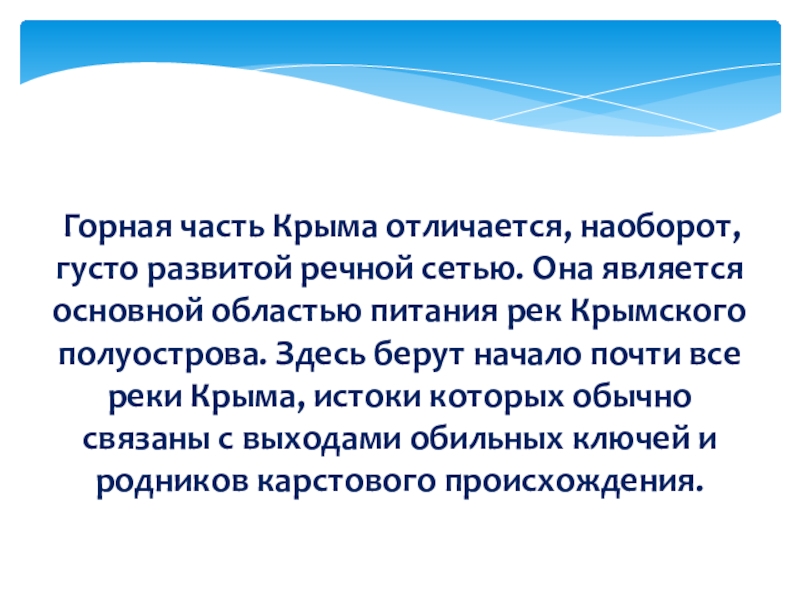 Горная часть Крыма отличается, наоборот, густо развитой речной сетью. Она является основной областью питания рек Крымского полуострова. Здесь берут начало почти все реки Крыма, истоки которых обычно связаны с выходами обильных ключей и родников карстового происхождения.